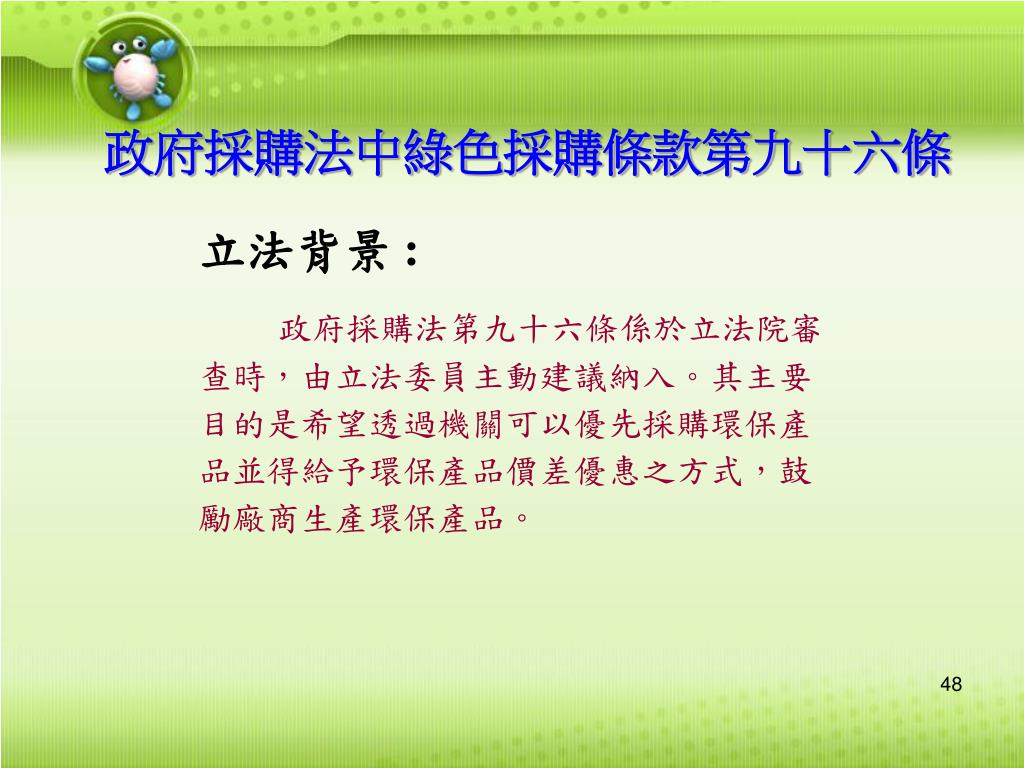 政府採購法中綠色採購條款第九十六條

立法背景：

政府採購法第九十六條係於立法院審查時，由立法委員主動建議納入。其主要目的是希望透過機關可以優先採購環保產品並得給予環保產品價差優惠之方式，鼓勵廠商生產環保產品。

48